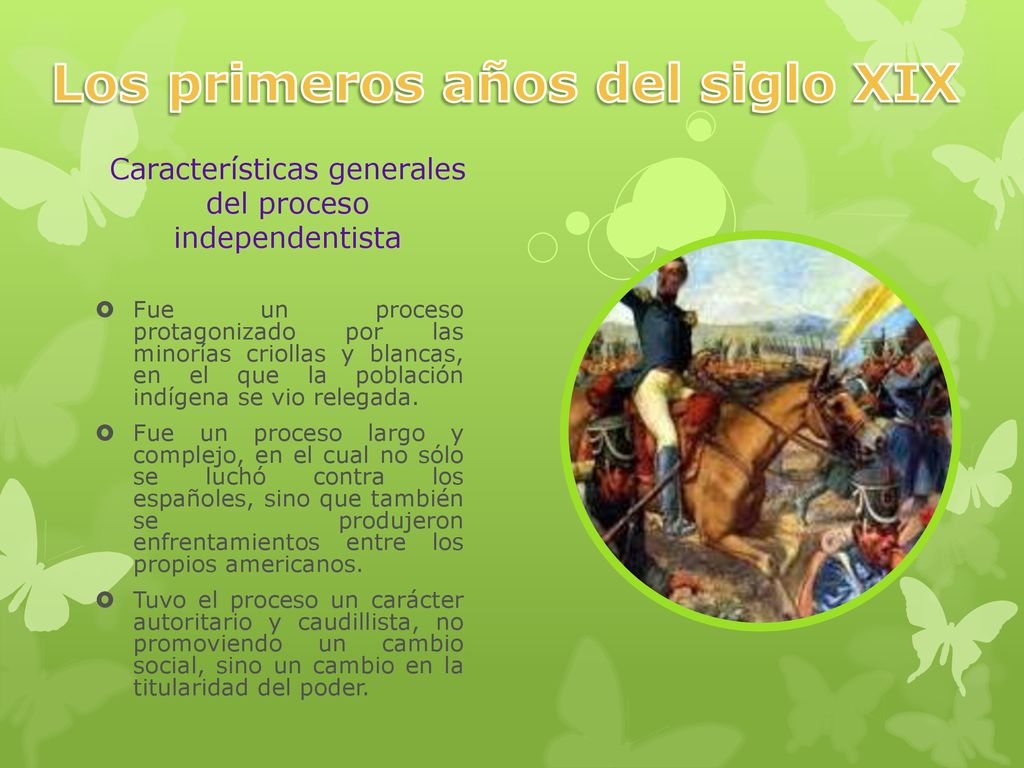 Los primeros años del siglo XIX

Características generales del proceso independentista

Fue un proceso protagonizado por las minorías criollas y blancas, en el que la población indígena se vio relegada.

Fue un proceso largo y complejo, en el cual no sólo se luchó contra los españoles, sino que también se produjeron enfrentamientos entre los propios americanos.

Tuvo el proceso un carácter autoritario y caudillista, no promoviendo un cambio social, sino un cambio en la titularidad del poder.